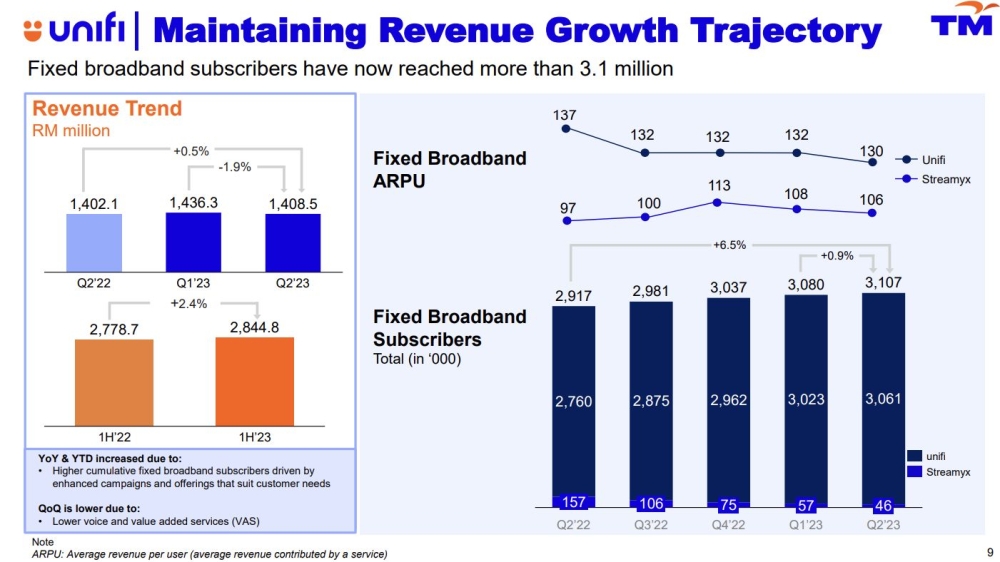 unifi | Maintaining Revenue Growth Trajectory

TM

Fixed broadband subscribers have now reached more than 3.1 million

Revenue Trend
RM million

+0.5%
-1.9%

1,402.1
1,436.3
1,408.5

Q2'22
Q1'23
Q2'23

+2.4%

2,778.7
2,844.8

1H'22
1H'23

YoY & YTD increased due to:
• Higher cumulative fixed broadband subscribers driven by enhanced campaigns and offerings that suit customer needs

QoQ is lower due to:
• Lower voice and value added services (VAS)

Fixed Broadband ARPU

137
132
132
132
130

97
100
113
108
106

Unifi
Streamyx

Fixed Broadband Subscribers
Total (in '000)

+6.5%
+0.9%

2,917
2,981
3,037
3,080
3,107

2,760
2,875
2,962
3,023
3,061

157
106
75
57
46

Q2'22
Q3'22
Q4'22
Q1'23
Q2'23

unifi
Streamyx

Note
ARPU: Average revenue per user (average revenue contributed by a service)

9